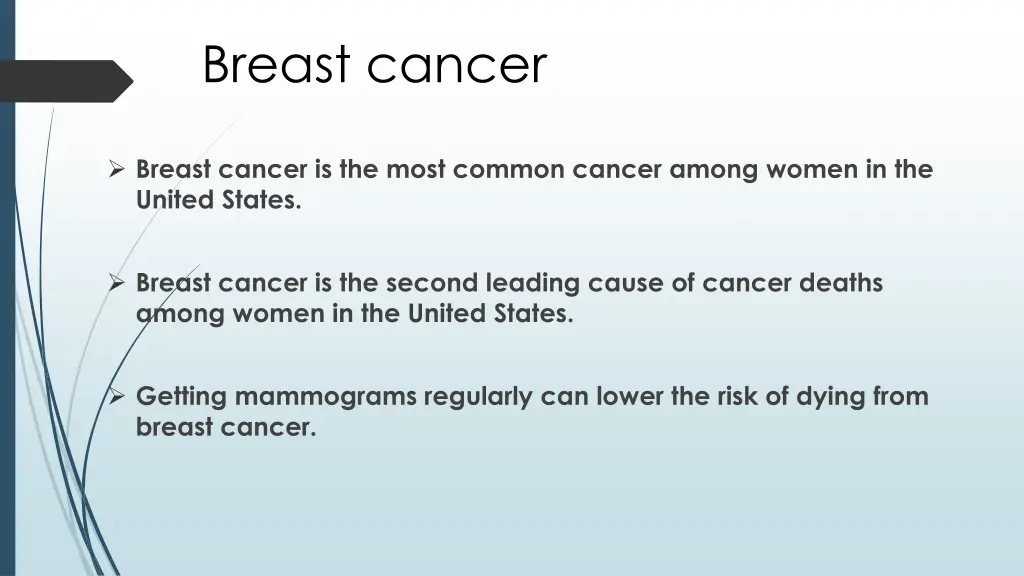 Breast cancer

➢ Breast cancer is the most common cancer among women in the United States.

➢ Breast cancer is the second leading cause of cancer deaths among women in the United States.

➢ Getting mammograms regularly can lower the risk of dying from breast cancer.